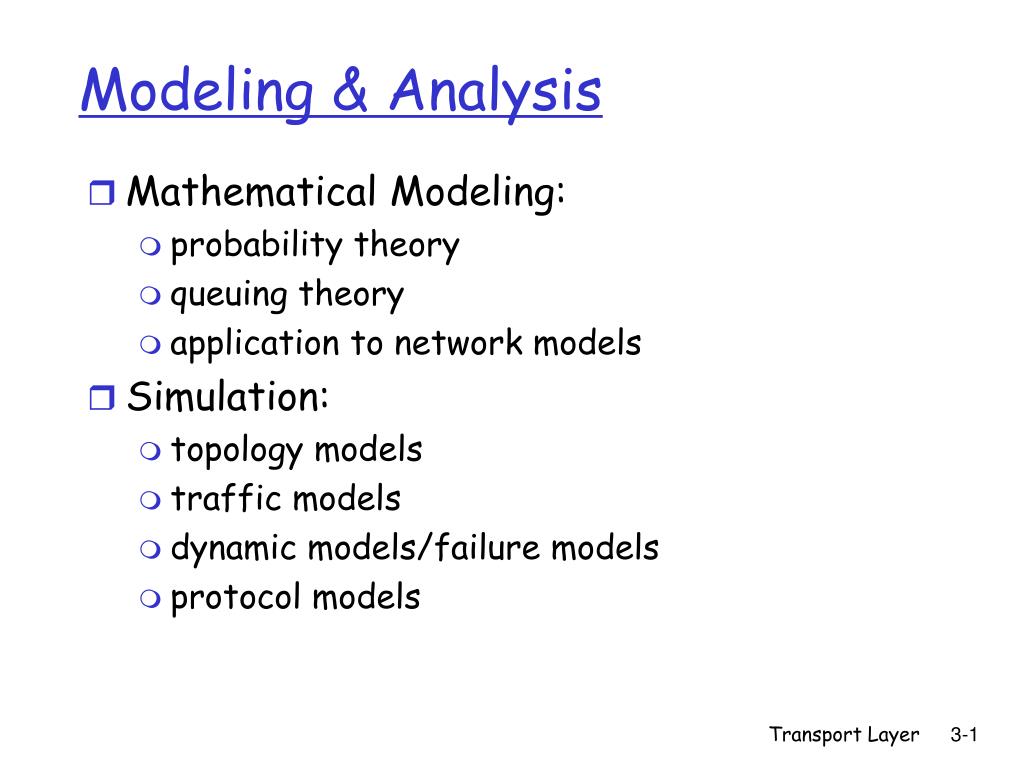 Modeling & Analysis

Mathematical Modeling:
probability theory
queuing theory
application to network models

Simulation:
topology models
traffic models
dynamic models/failure models
protocol models

Transport Layer 3-1